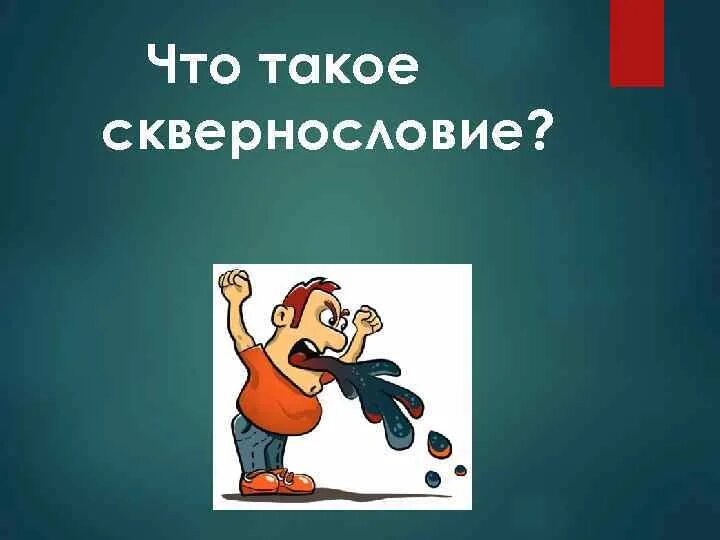 Что такое сквернословие?